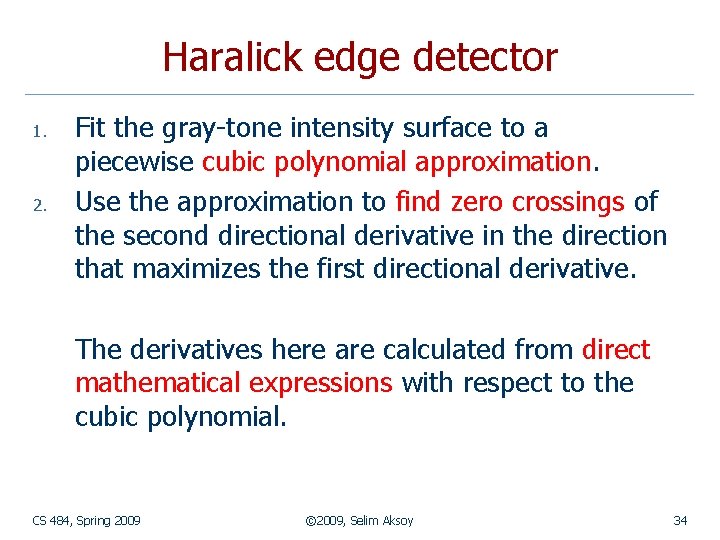 Haralick edge detector

1. Fit the gray-tone intensity surface to a piecewise cubic polynomial approximation.
2. Use the approximation to find zero crossings of the second directional derivative in the direction that maximizes the first directional derivative.

The derivatives here are calculated from direct mathematical expressions with respect to the cubic polynomial.

CS 484, Spring 2009 ©2009, Selim Aksoy 34